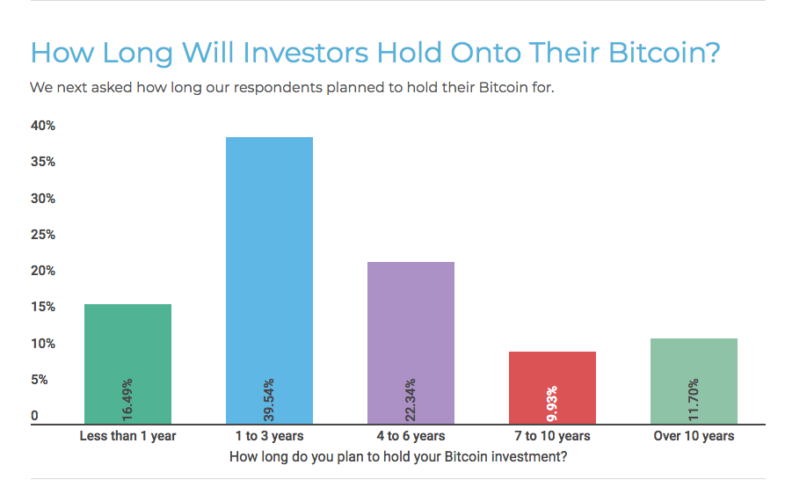 How Long Will Investors Hold Onto Their Bitcoin?

We next asked how long our respondents planned to hold their Bitcoin for.

40%
35%
30%
25%
20%
15%
10%
5%
0

16.49%
39.54%
22.34%
9.93%
11.70%

Less than 1 year
1 to 3 years
4 to 6 years
7 to 10 years
Over 10 years

How long do you plan to hold your Bitcoin investment?